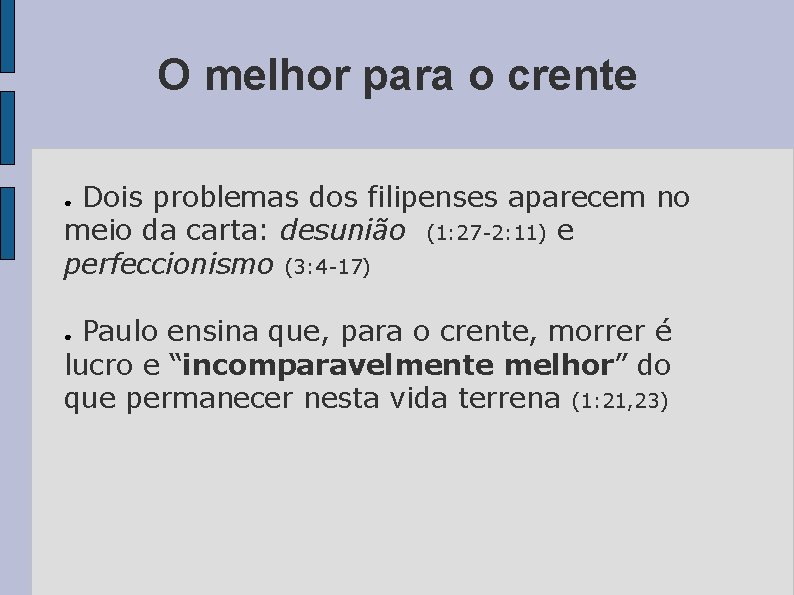 O melhor para o crente

• Dois problemas dos filipenses aparecem no meio da carta: desunião (1:27-2:11) e perfeccionismo (3:4-17)

• Paulo ensina que, para o crente, morrer é lucro e “incomparavelmente melhor” do que permanecer nesta vida terrena (1:21,23)